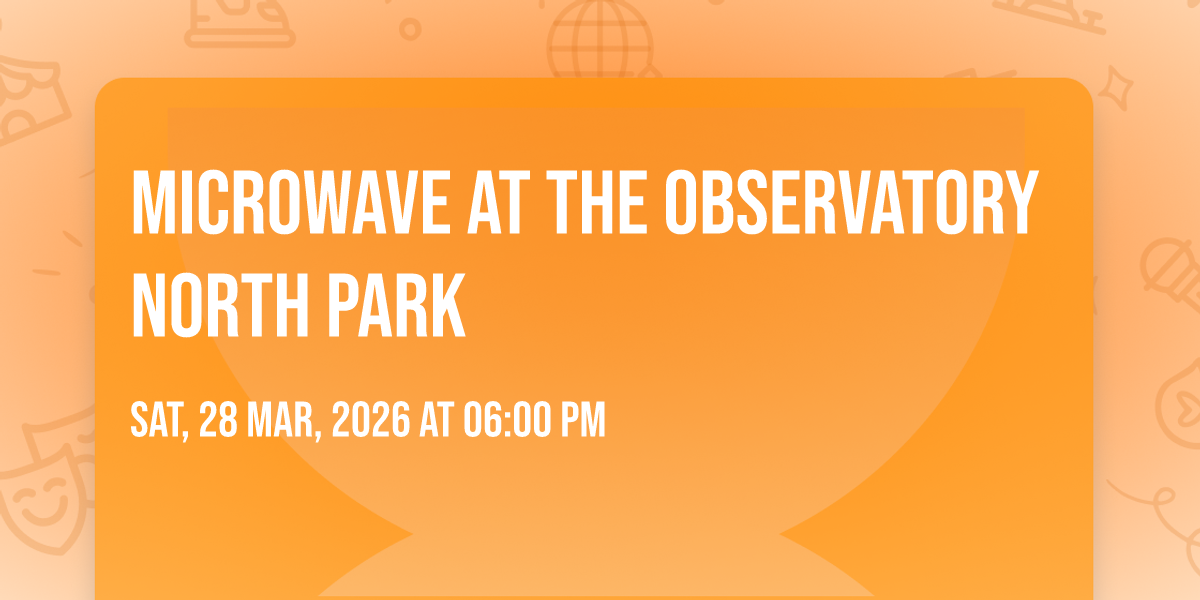 MICROWAVE AT THE OBSERVATORY NORTH PARK

SAT, 28 MAR, 2026 AT 06:00 PM